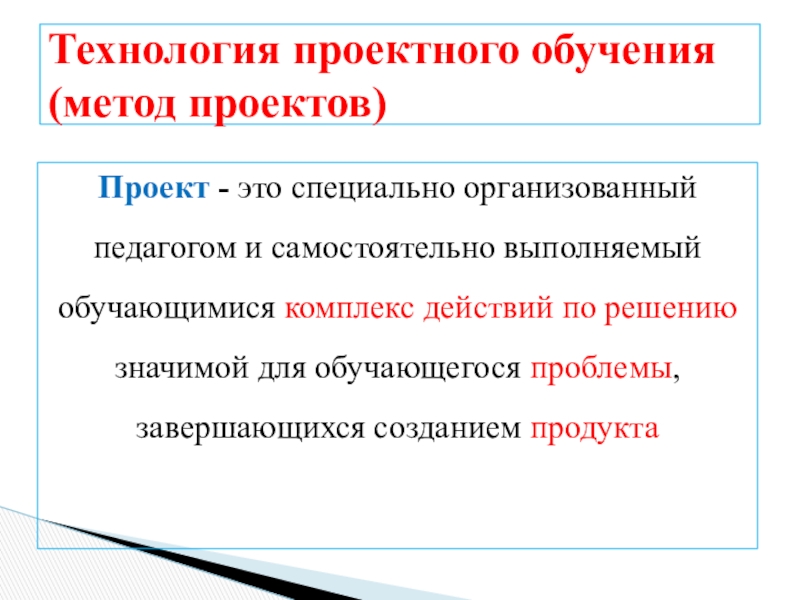 Технология проектного обучения (метод проектов)

Проект - это специально организованный педагогом и самостоятельно выполняемый обучающимися комплекс действий по решению значимой для обучающегося проблемы, завершающихся созданием продукта